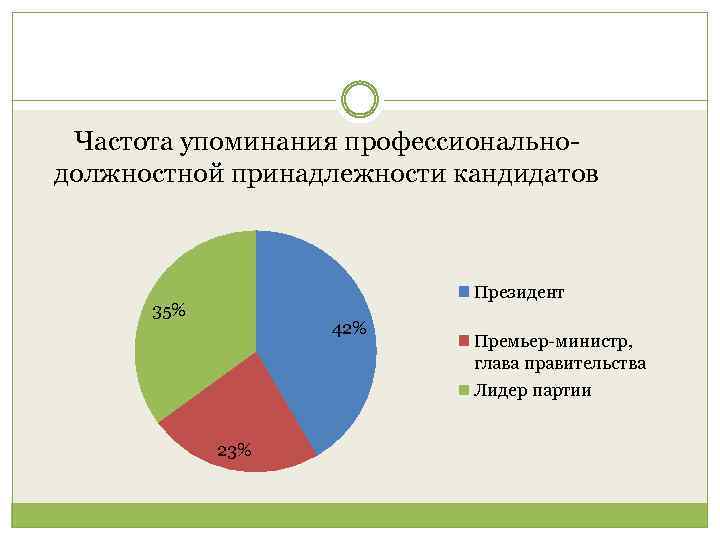 Частота упоминания профессионально-должностной принадлежности кандидатов

35%

42%

23%

Президент

Премьер-министр, глава правительства

Лидер партии